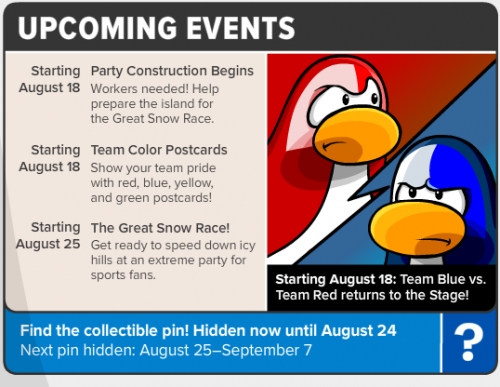 UPCOMING EVENTS

Starting August 18 Party Construction Begins
Workers needed! Help prepare the island for the Great Snow Race.

Starting August 18 Team Color Postcards
Show your team pride with red, blue, yellow, and green postcards!

Starting August 25 The Great Snow Race!
Get ready to speed down icy hills at an extreme party for sports fans.

Starting August 18: Team Blue vs. Team Red returns to the Stage!

Find the collectible pin! Hidden now until August 24
Next pin hidden: August 25–September 7

?